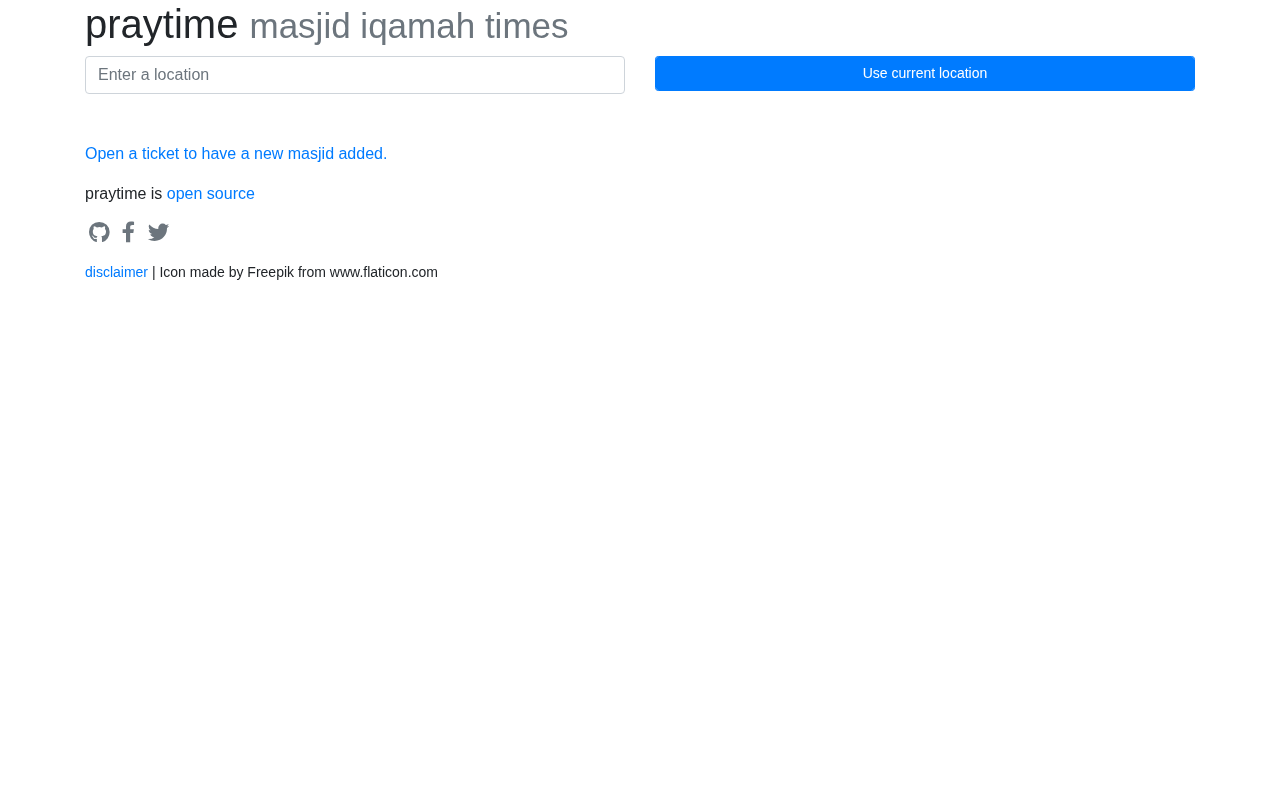 praytime masjid iqamah times

Enter a location

Use current location

Open a ticket to have a new masjid added.

praytime is open source

disclaimer | Icon made by Freepik from www.flaticon.com